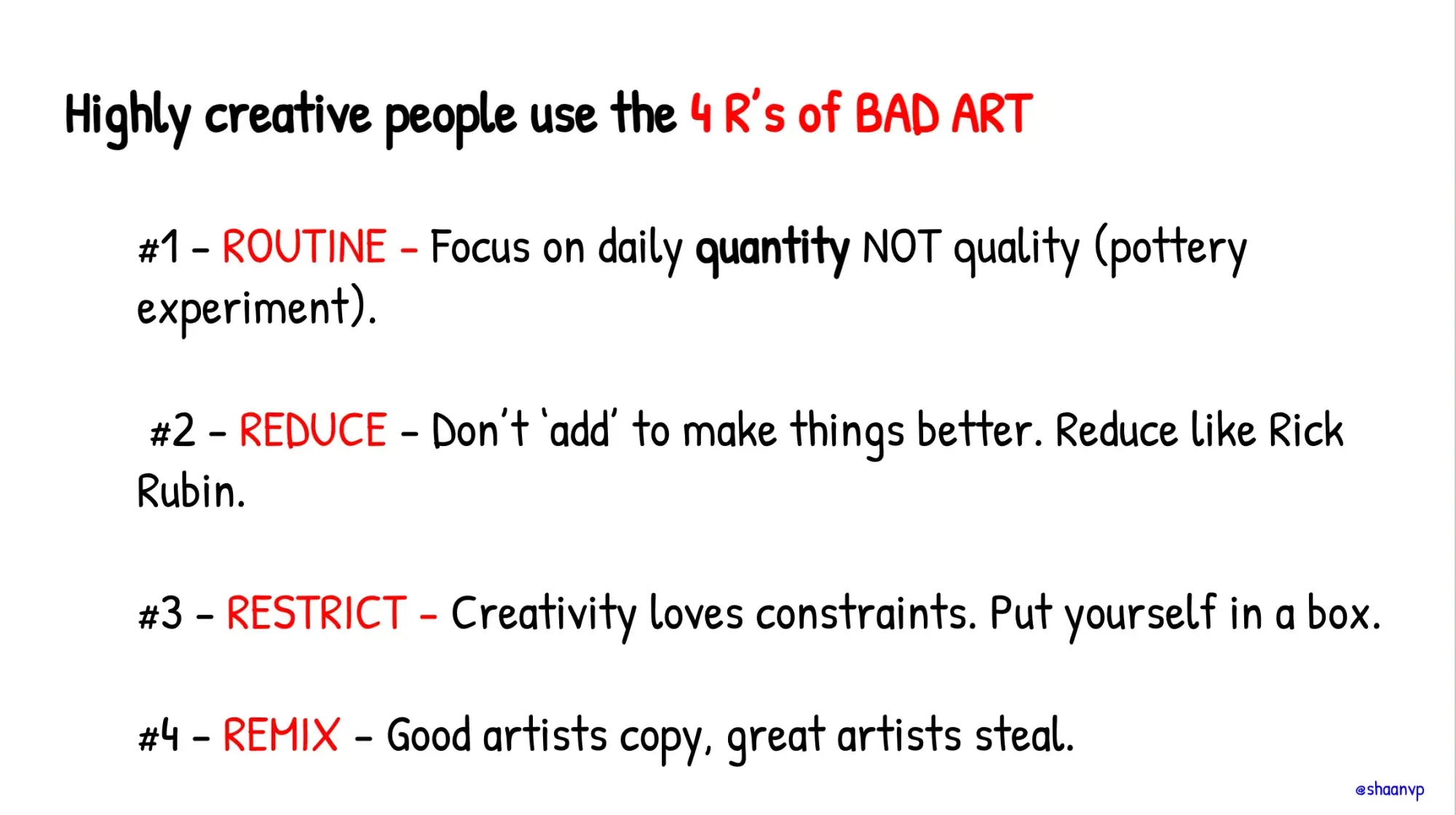 Highly creative people use the 4 R's of BAD ART

#1 - ROUTINE - Focus on daily quantity NOT quality (pottery experiment).

#2 - REDUCE - Don't 'add' to make things better. Reduce like Rick Rubin.

#3 - RESTRICT - Creativity loves constraints. Put yourself in a box.

#4 - REMIX - Good artists copy, great artists steal.

@shaanvp